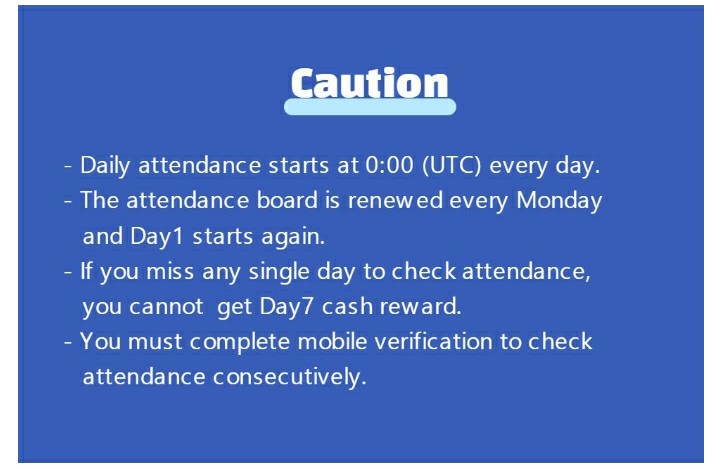 Caution

- Daily attendance starts at 0:00 (UTC) every day.
- The attendance board is renewed every Monday and Day1 starts again.
- If you miss any single day to check attendance, you cannot get Day7 cash reward.
- You must complete mobile verification to check attendance consecutively.